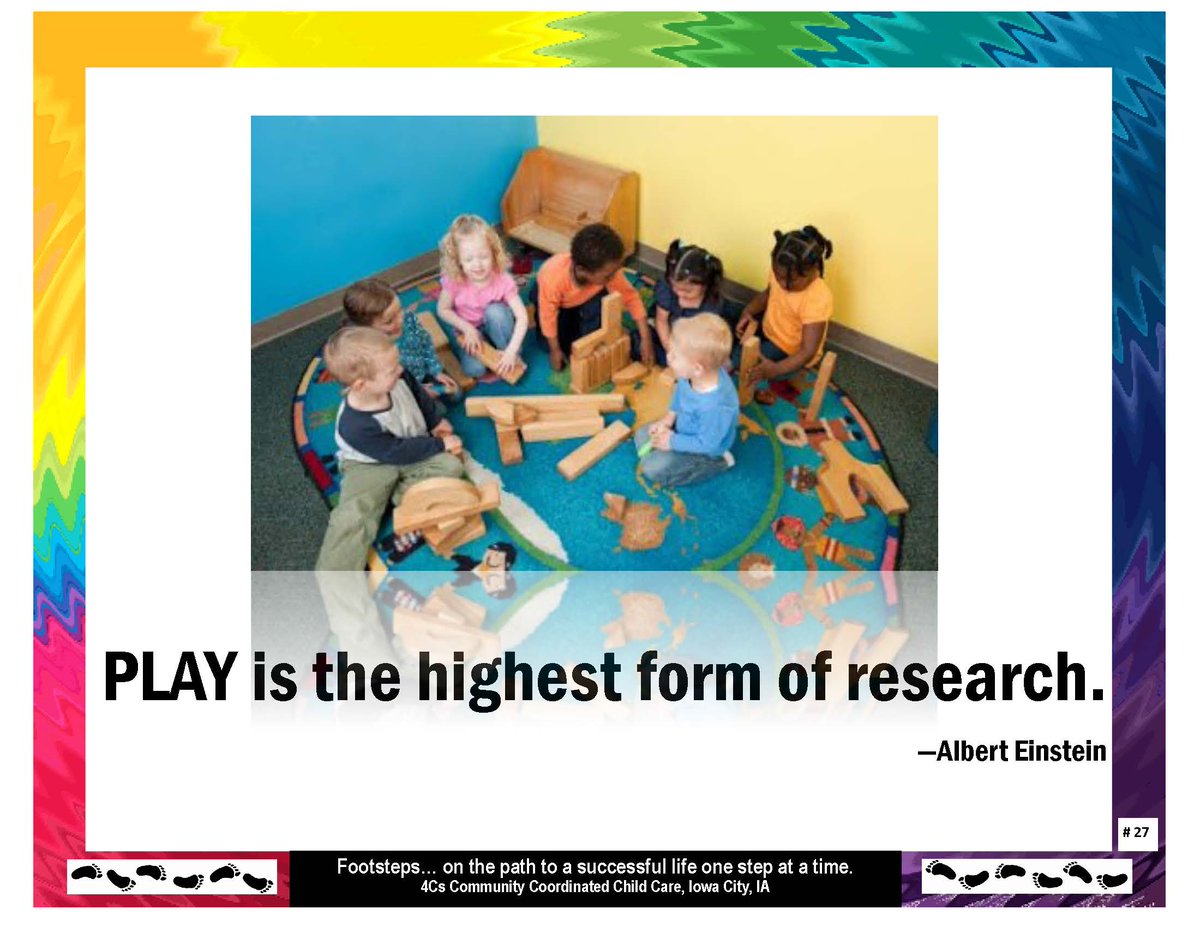 PLAY is the highest form of research.

—Albert Einstein

# 27

Footsteps... on the path to a successful life one step at a time.
4Cs Community Coordinated Child Care, Iowa City, IA